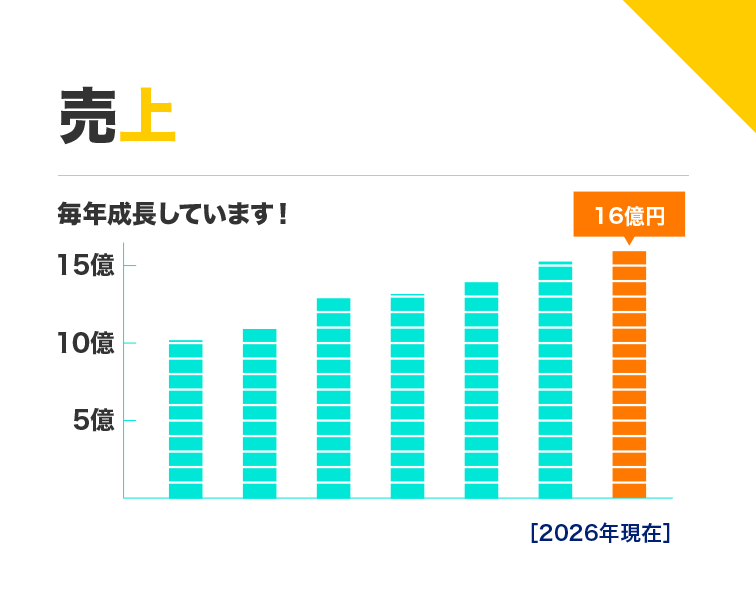 売上

毎年成長しています！

16億円

15億

10億

5億

[2026年現在]